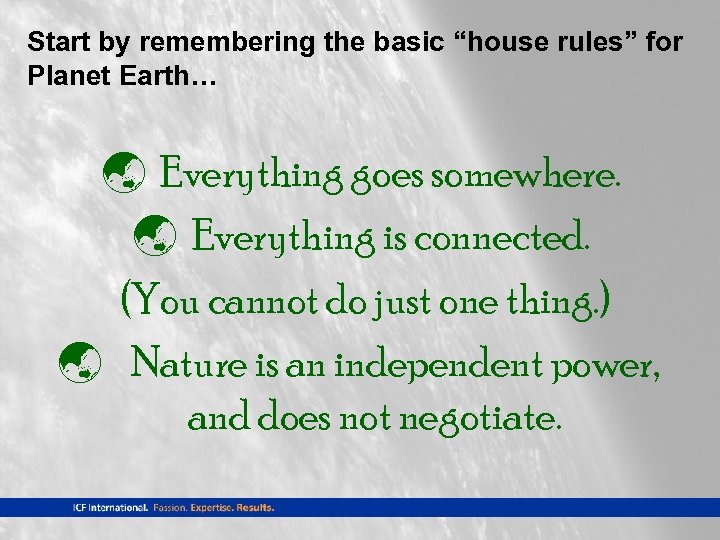 Start by remembering the basic “house rules” for Planet Earth…

Everything goes somewhere.

Everything is connected.

(You cannot do just one thing.)

Nature is an independent power, and does not negotiate.

ICF International. Passion. Expertise. Results.